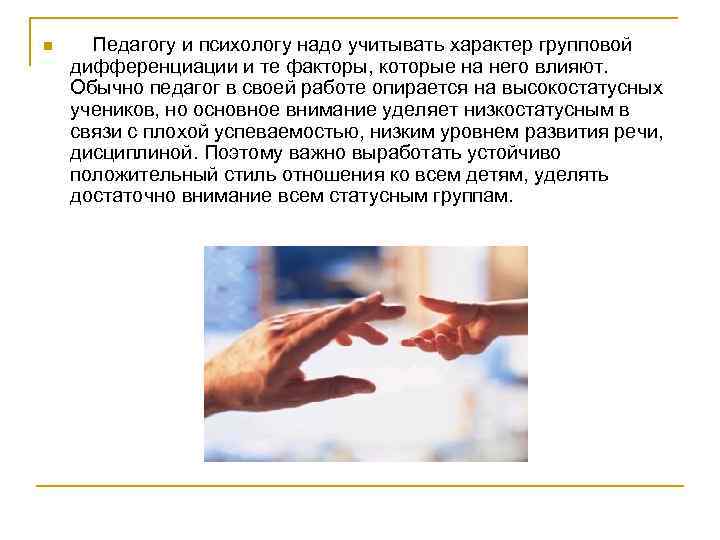 Педагогу и психологу надо учитывать характер групповой дифференциации и те факторы, которые на него влияют. Обычно педагог в своей работе опирается на высокостатусных учеников, но основное внимание уделяет низкостатусным в связи с плохой успеваемостью, низким уровнем развития речи, дисциплиной. Поэтому важно выработать устойчиво положительный стиль отношения ко всем детям, уделять достаточно внимание всем статусным группам.